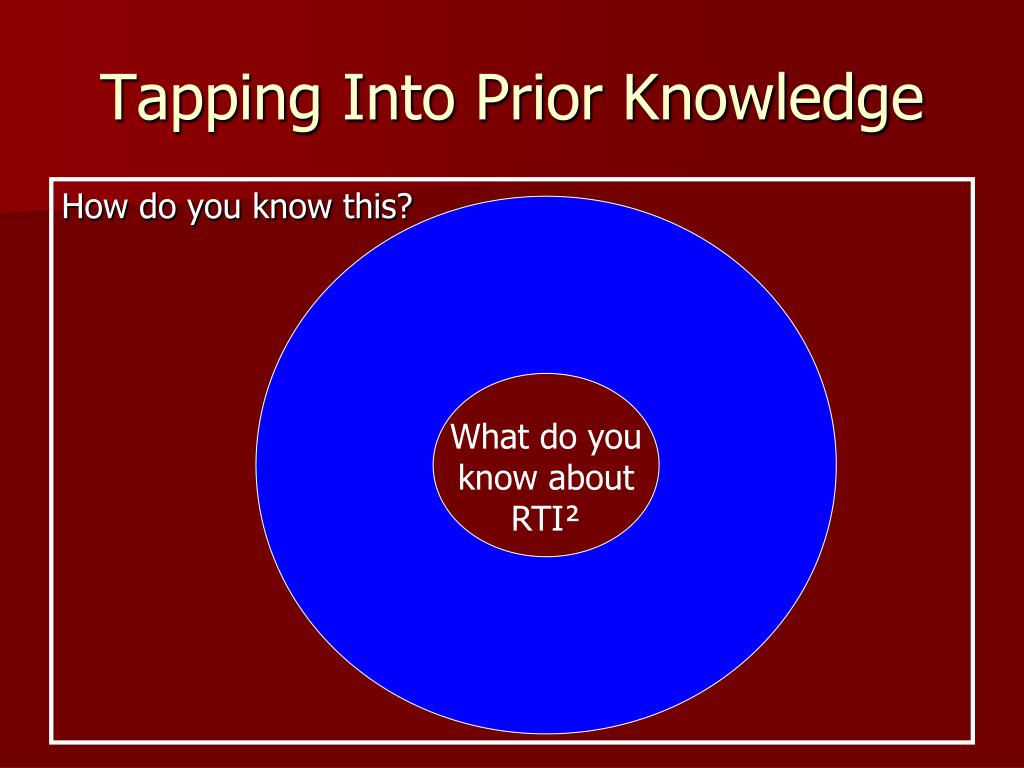 Tapping Into Prior Knowledge

How do you know this?

What do you know about RTI²